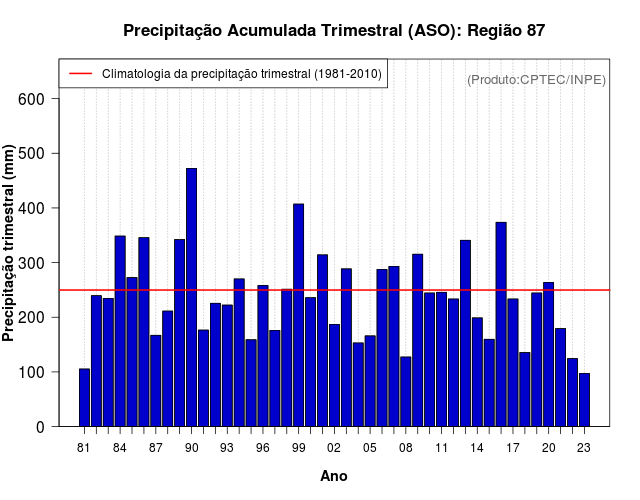 Precipitação Acumulada Trimestral (ASO): Região 87

Climatologia da precipitação trimestral (1981-2010)

(Produto:CPTEC/INPE)

Precipitação trimestral (mm)

600
500
400
300
200
100
0

81 84 87 90 93 96 99 02 05 08 11 14 17 20 23

Ano